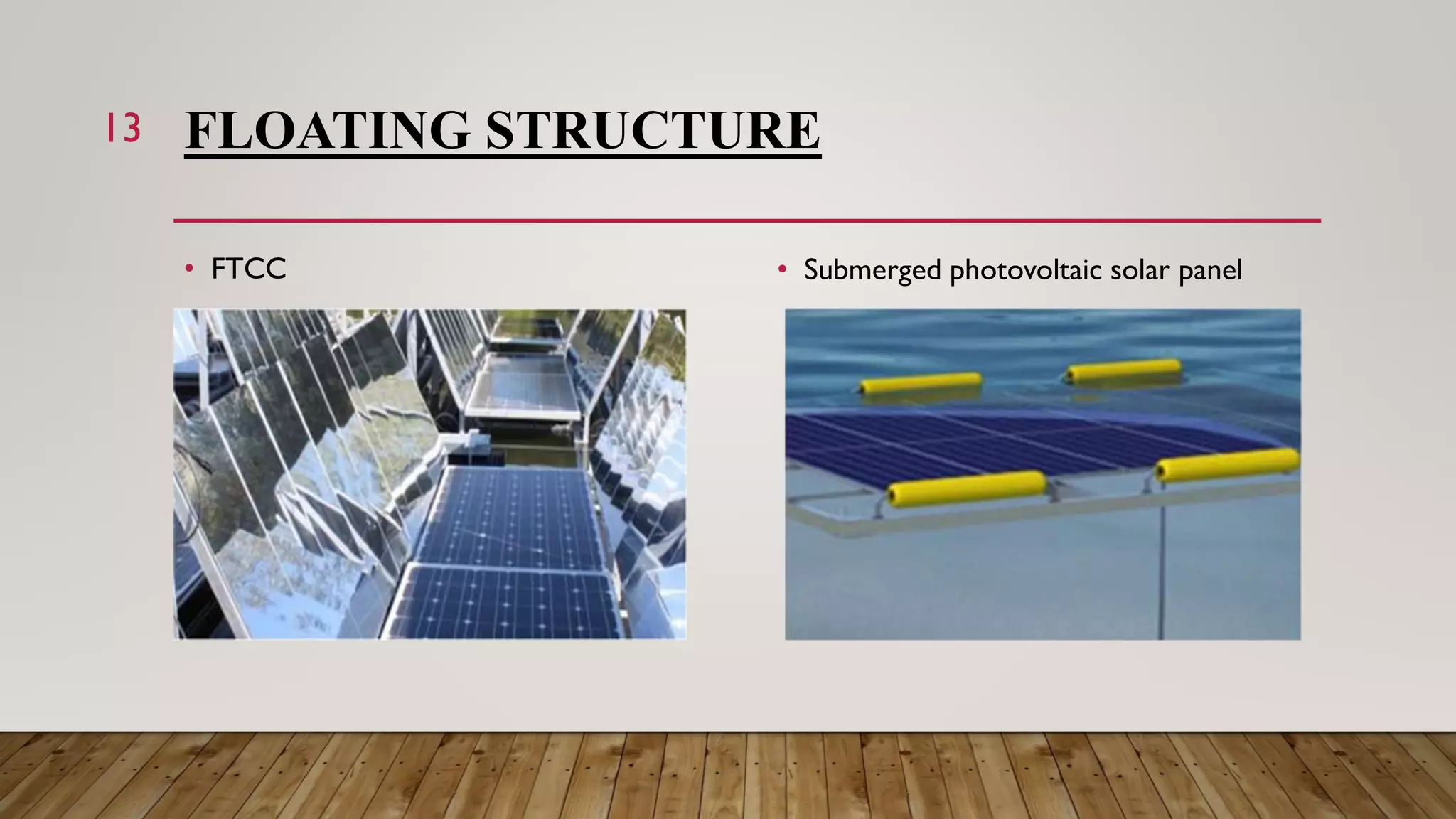 13

FLOATING STRUCTURE

• FTCC

• Submerged photovoltaic solar panel